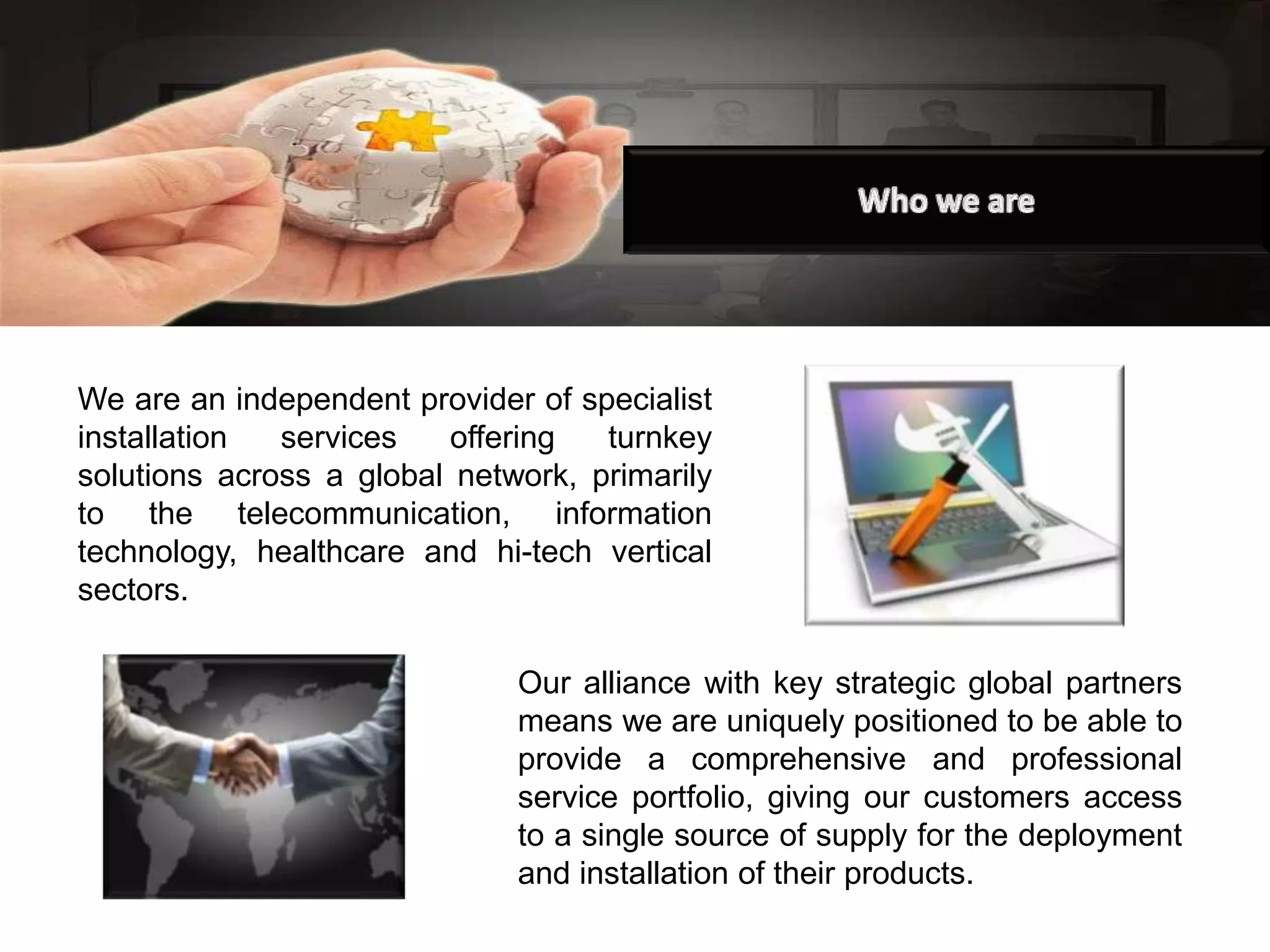 Who we are

We are an independent provider of specialist installation services offering turnkey solutions across a global network, primarily to the telecommunication, information technology, healthcare and hi-tech vertical sectors.

Our alliance with key strategic global partners means we are uniquely positioned to be able to provide a comprehensive and professional service portfolio, giving our customers access to a single source of supply for the deployment and installation of their products.